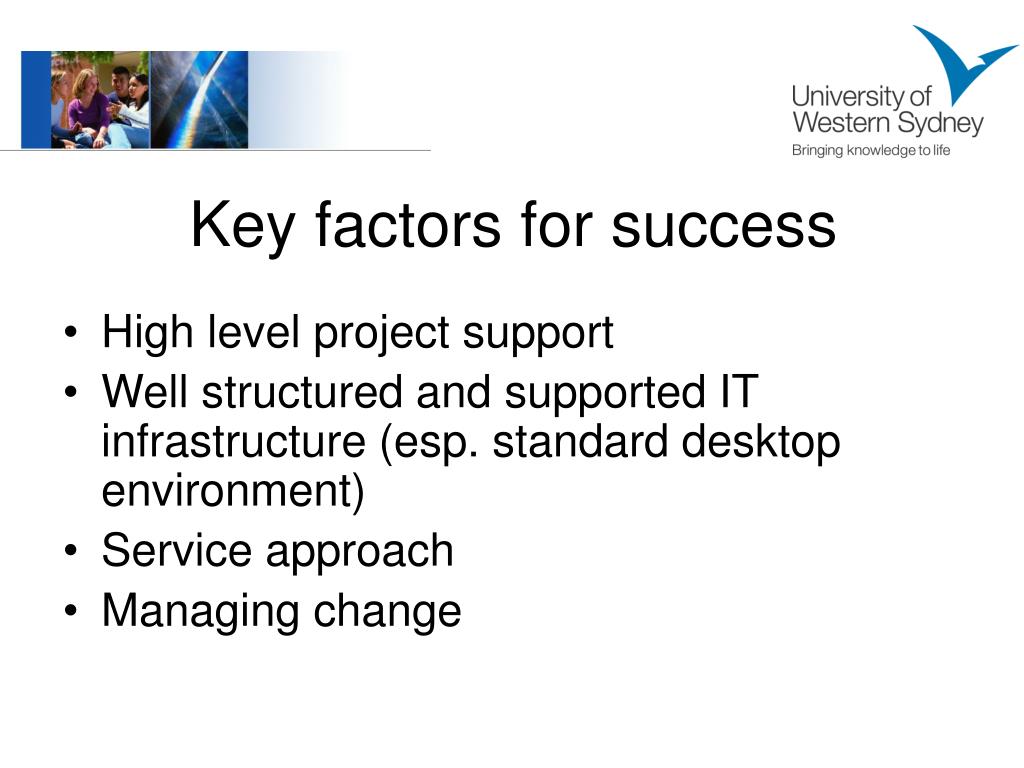 University of Western Sydney
Bringing knowledge to life

Key factors for success

• High level project support
• Well structured and supported IT infrastructure (esp. standard desktop environment)
• Service approach
• Managing change